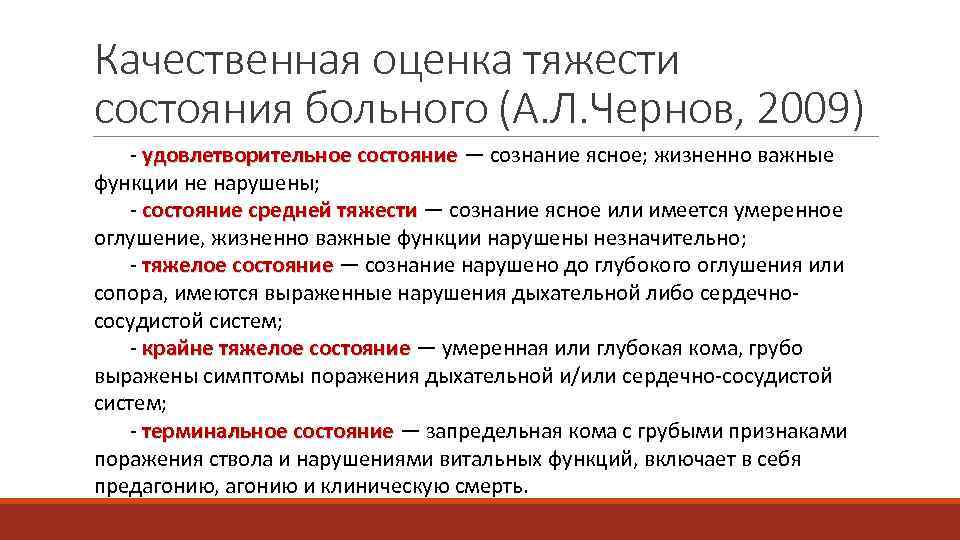 Качественная оценка тяжести состояния больного (А.Л.Чернов, 2009)

- удовлетворительное состояние — сознание ясное; жизненно важные функции не нарушены;

- состояние средней тяжести — сознание ясное или имеется умеренное оглушение, жизненно важные функции нарушены незначительно;

- тяжелое состояние — сознание нарушено до глубокого оглушения или сопора, имеются выраженные нарушения дыхательной либо сердечно-сосудистой систем;

- крайне тяжелое состояние — умеренная или глубокая кома, грубо выражены симптомы поражения дыхательной и/или сердечно-сосудистой систем;

- терминальное состояние — запредельная кома с грубыми признаками поражения ствола и нарушениями витальных функций, включает в себя предагонию, агонию и клиническую смерть.